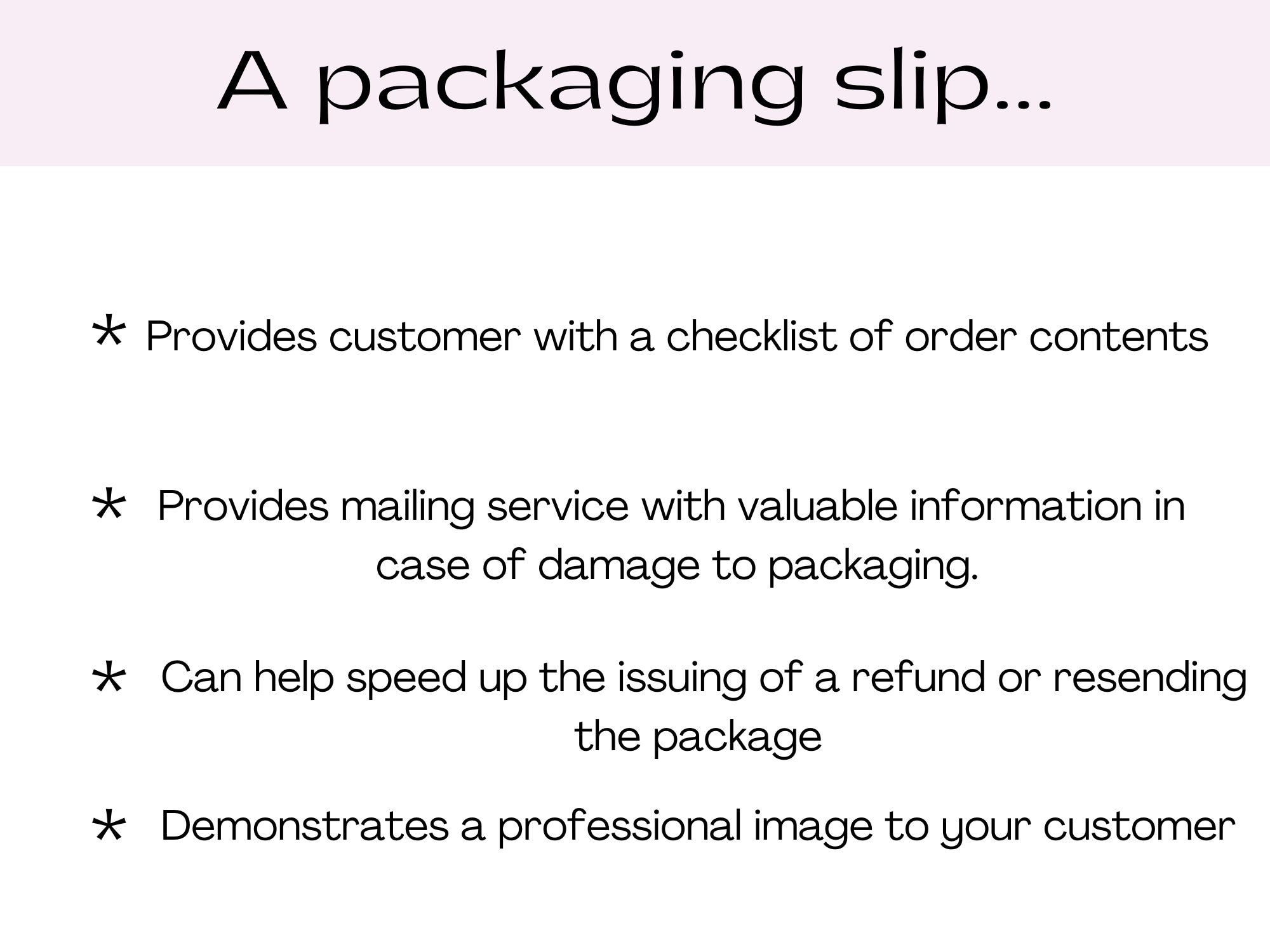 A packaging slip...

* Provides customer with a checklist of order contents

* Provides mailing service with valuable information in case of damage to packaging.

* Can help speed up the issuing of a refund or resending the package

* Demonstrates a professional image to your customer